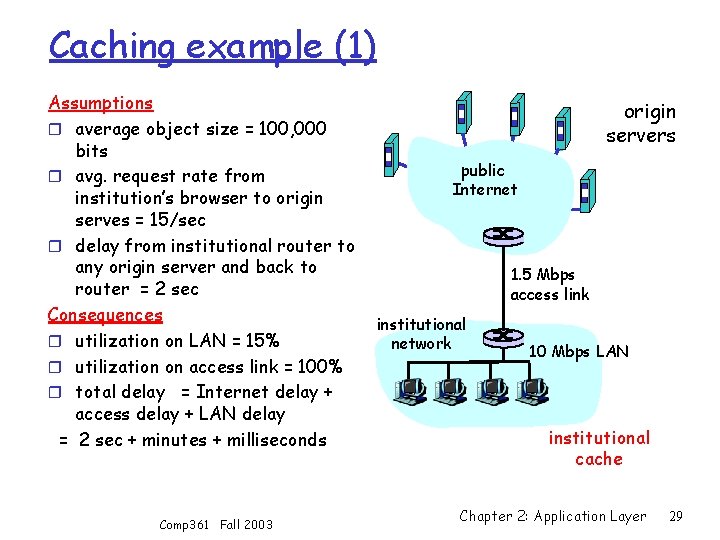 Caching example (1)

Assumptions
❒ average object size = 100,000 bits
❒ avg. request rate from institution's browser to origin serves = 15/sec
❒ delay from institutional router to any origin server and back to router = 2 sec

Consequences
❒ utilization on LAN = 15%
❒ utilization on access link = 100%
❒ total delay = Internet delay + access delay + LAN delay
= 2 sec + minutes + milliseconds

origin servers

public Internet

1.5 Mbps access link

institutional network

10 Mbps LAN

institutional cache

Comp361 Fall 2003

Chapter 2: Application Layer 29